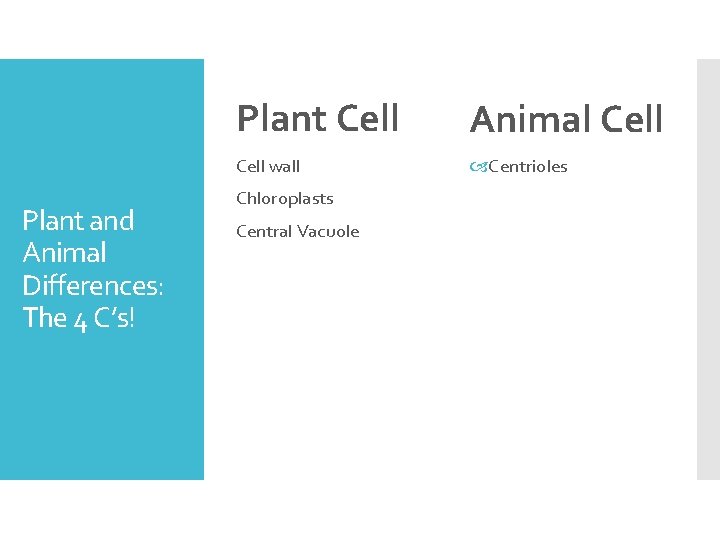 Plant and Animal Differences: The 4 C's!

Plant Cell

Cell wall

Chloroplasts

Central Vacuole

Animal Cell

Centrioles